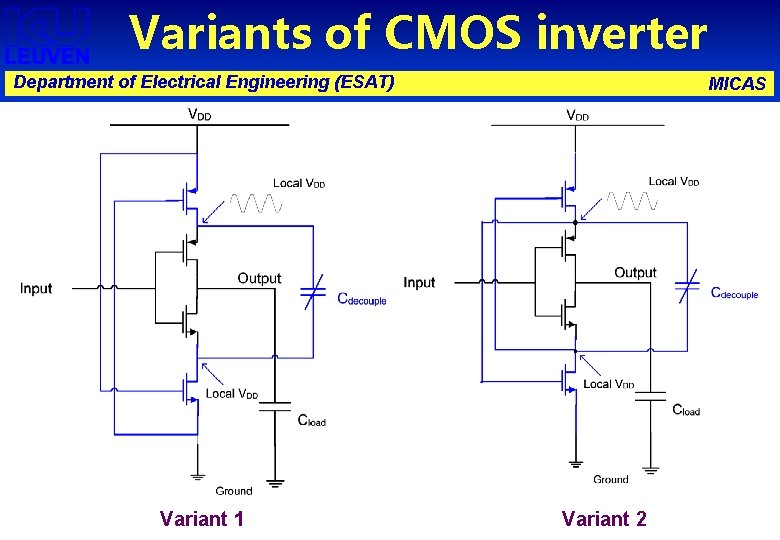 KU LEUVEN

Variants of CMOS inverter

Department of Electrical Engineering (ESAT)

MICAS

$V_{DD}$

Local $V_{DD}$

Input

Output

$C_{decouple}$

Local $V_{DD}$

$C_{load}$

Ground

Variant 1

$V_{DD}$

Local $V_{DD}$

Input

Output

$C_{decouple}$

Local $V_{DD}$

$C_{load}$

Ground

Variant 2